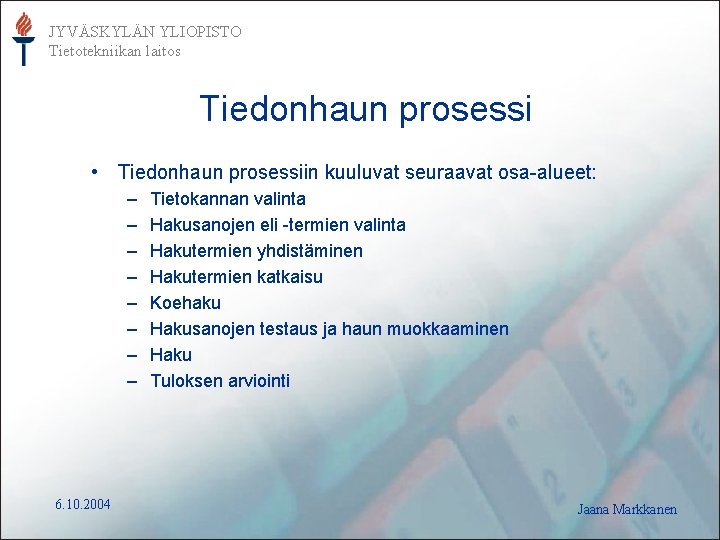 JYVÄSKYLÄN YLIOPISTO
Tietotekniikan laitos

Tiedonhaun prosessi

• Tiedonhaun prosessiin kuuluvat seuraavat osa-alueet:
– Tietokannan valinta
– Hakusanojen eli -termien valinta
– Hakutermien yhdistäminen
– Hakutermien katkaisu
– Koehaku
– Hakusanojen testaus ja haun muokkaaminen
– Haku
– Tuloksen arviointi

6.10.2004

Jaana Markkanen